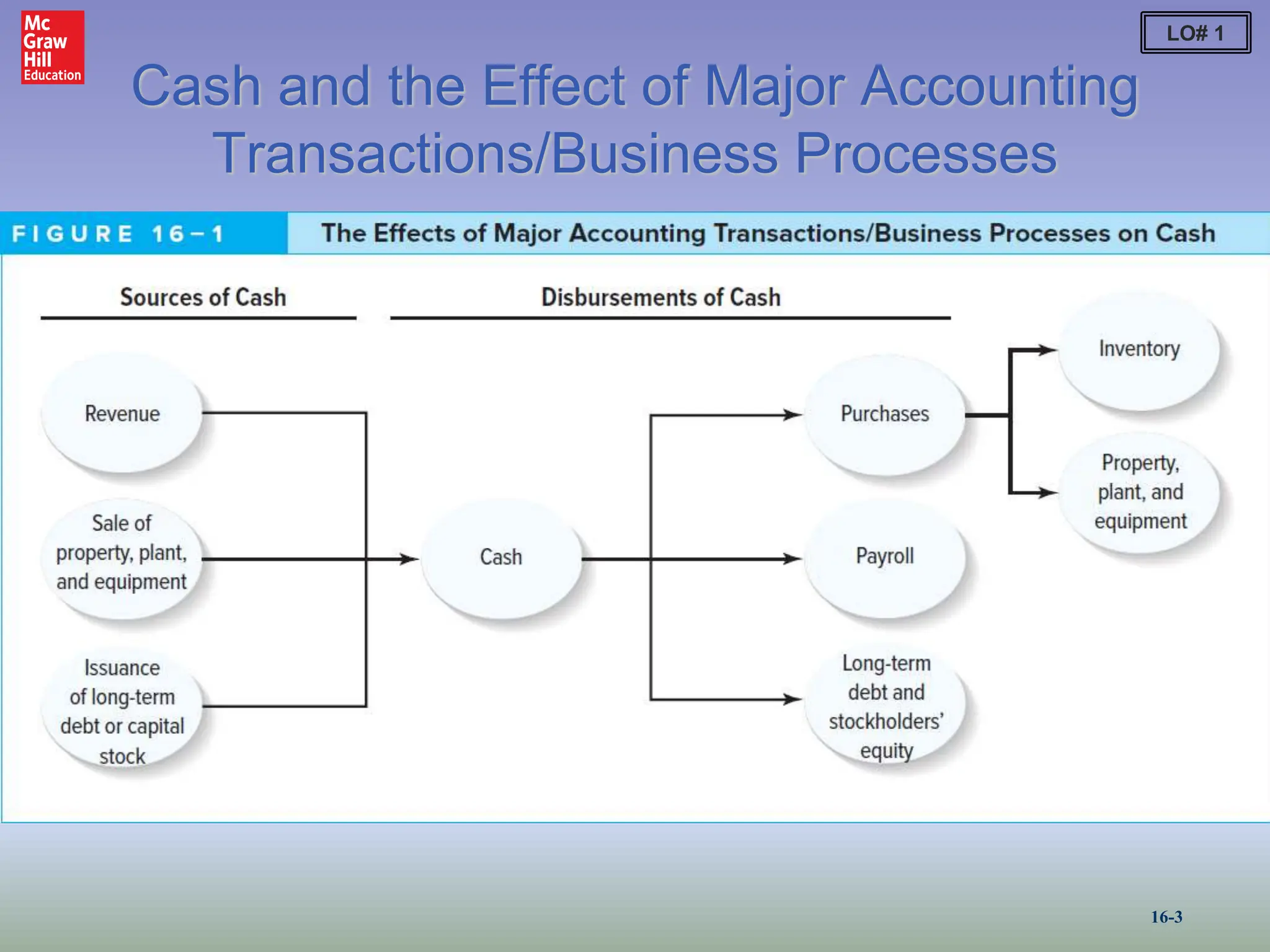 Mc Graw Hill Education

LO# 1

Cash and the Effect of Major Accounting Transactions/Business Processes

FIGURE 16–1 The Effects of Major Accounting Transactions/Business Processes on Cash

Sources of Cash

Disbursements of Cash

Revenue

Sale of property, plant, and equipment

Issuance of long-term debt or capital stock

Cash

Purchases

Payroll

Long-term debt and stockholders' equity

Inventory

Property, plant, and equipment

16-3